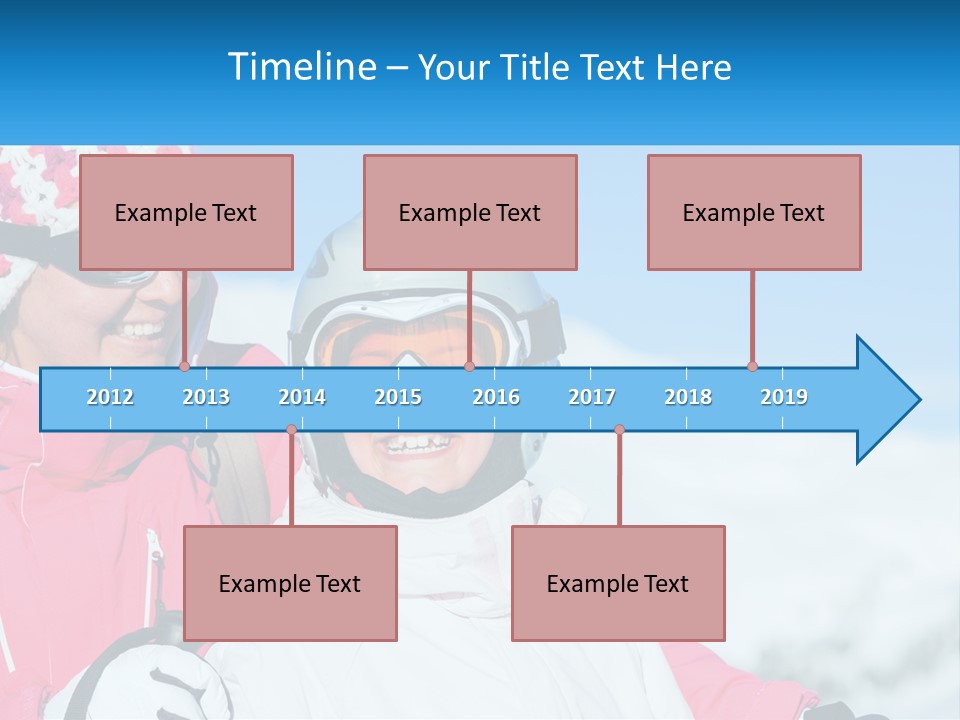 Timeline – Your Title Text Here

Example Text

Example Text

Example Text

2012 2013 2014 2015 2016 2017 2018 2019

Example Text

Example Text